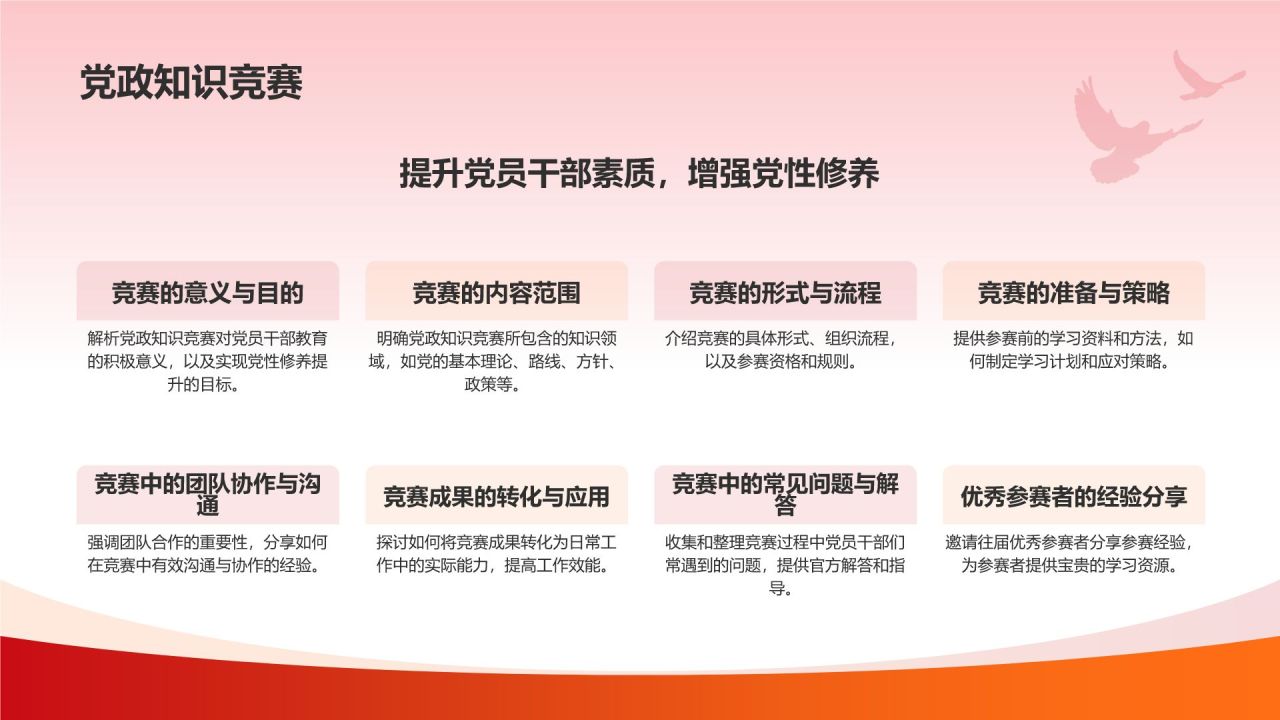 党政知识竞赛

提升党员干部素质，增强党性修养

竞赛的意义与目的

解析党政知识竞赛对党员干部教育的积极意义，以及实现党性修养提升的目标。

竞赛的内容范围

明确党政知识竞赛所包含的知识领域，如党的基本理论、路线、方针、政策等。

竞赛的形式与流程

介绍竞赛的具体形式、组织流程，以及参赛资格和规则。

竞赛的准备与策略

提供参赛前的学习资料和方法，如何制定学习计划和应对策略。

竞赛中的团队协作与沟通

强调团队合作的重要性，分享如何在竞赛中有效沟通与协作的经验。

竞赛成果的转化与应用

探讨如何将竞赛成果转化为日常工作中的实际能力，提高工作效能。

竞赛中的常见问题与解答

收集和整理竞赛过程中党员干部们常遇到的问题，提供官方解答和指导。

优秀参赛者的经验分享

邀请往届优秀参赛者分享参赛经验，为参赛者提供宝贵的学习资源。